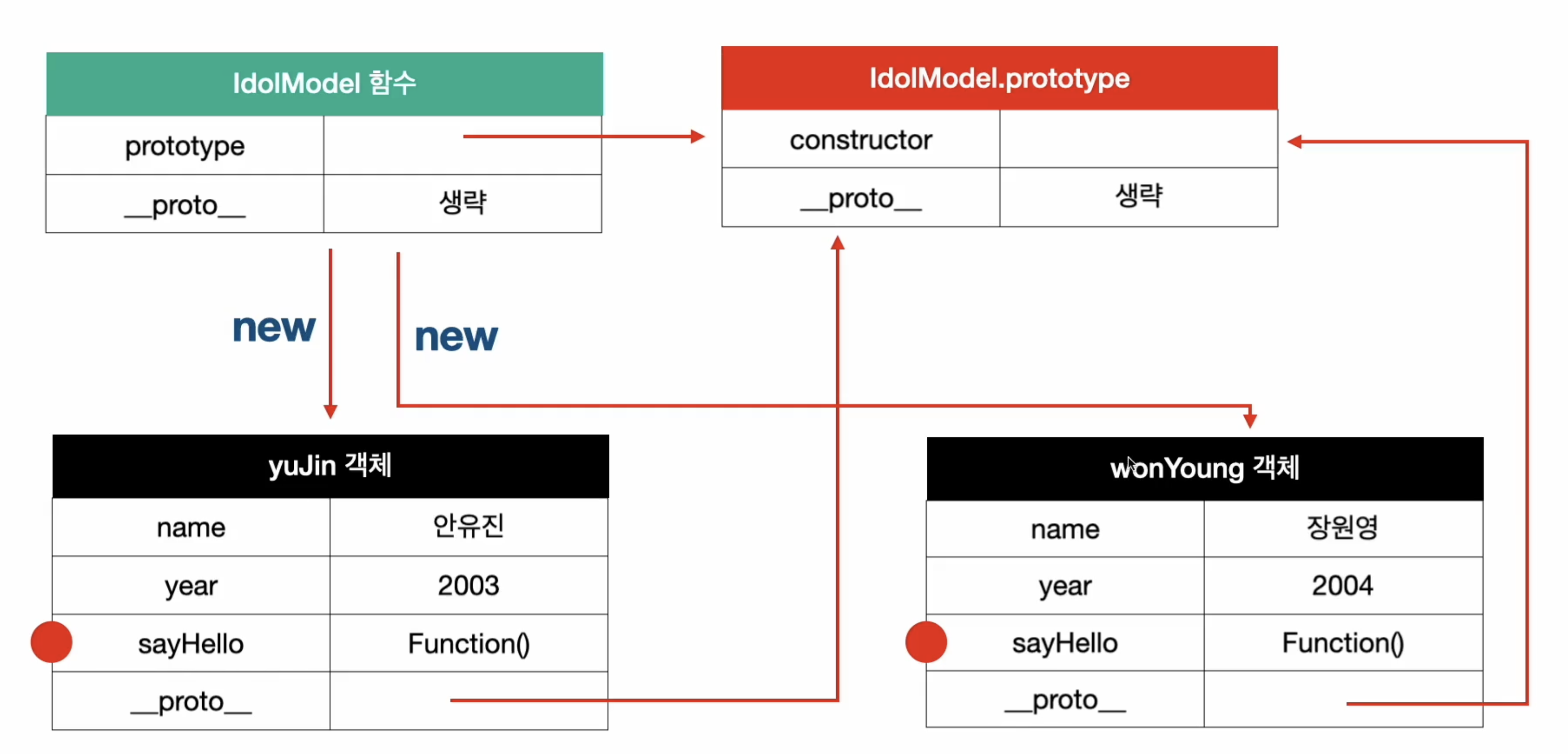 | IdolModel 함수 | |
|---|---|
| prototype | |
| \_\_proto\_\_ | 생략 |

| IdolModel.prototype | |
|---|---|
| constructor | |
| \_\_proto\_\_ | 생략 |

new

new

| yuJin 객체 | |
|---|---|
| name | 안유진 |
| year | 2003 |
| sayHello | Function() |
| \_\_proto\_\_ | |

| wonYoung 객체 | |
|---|---|
| name | 장원영 |
| year | 2004 |
| sayHello | Function() |
| \_\_proto\_\_ | |